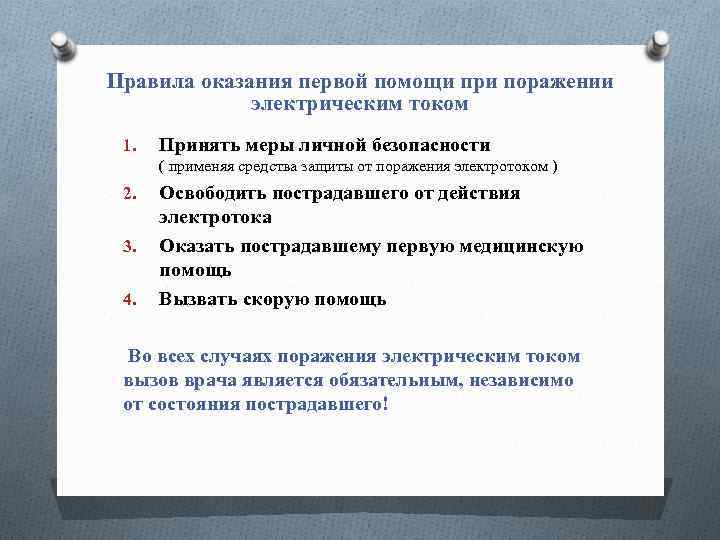 Правила оказания первой помощи при поражении электрическим током

1. Принять меры личной безопасности ( применяя средства защиты от поражения электротоком )
2. Освободить пострадавшего от действия электротока
3. Оказать пострадавшему первую медицинскую помощь
4. Вызвать скорую помощь

Во всех случаях поражения электрическим током вызов врача является обязательным, независимо от состояния пострадавшего!